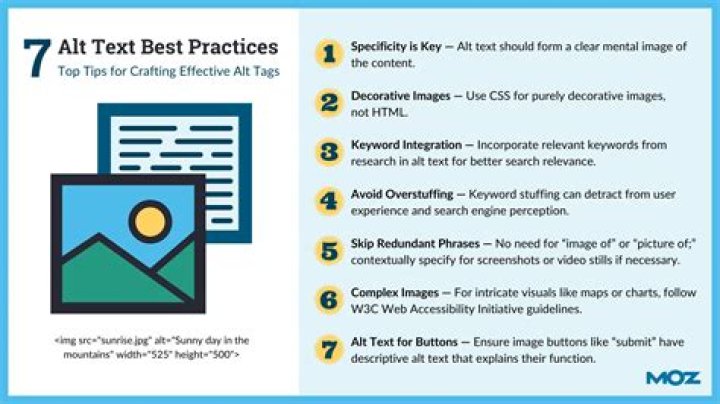 7 Alt Text Best Practices

Top Tips for Crafting Effective Alt Tags

<img src="sunrise.jpg" alt="Sunny day in the mountains" width="525" height="500">

1 Specificity is Key — Alt text should form a clear mental image of the content.

2 Decorative Images — Use CSS for purely decorative images, not HTML.

3 Keyword Integration — Incorporate relevant keywords from research in alt text for better search relevance.

4 Avoid Overstuffing — Keyword stuffing can detract from user experience and search engine perception.

5 Skip Redundant Phrases — No need for "image of" or "picture of;" contextually specify for screenshots or video stills if necessary.

6 Complex Images — For intricate visuals like maps or charts, follow W3C Web Accessibility Initiative guidelines.

7 Alt Text for Buttons — Ensure image buttons like "submit" have descriptive alt text that explains their function.

MOZ